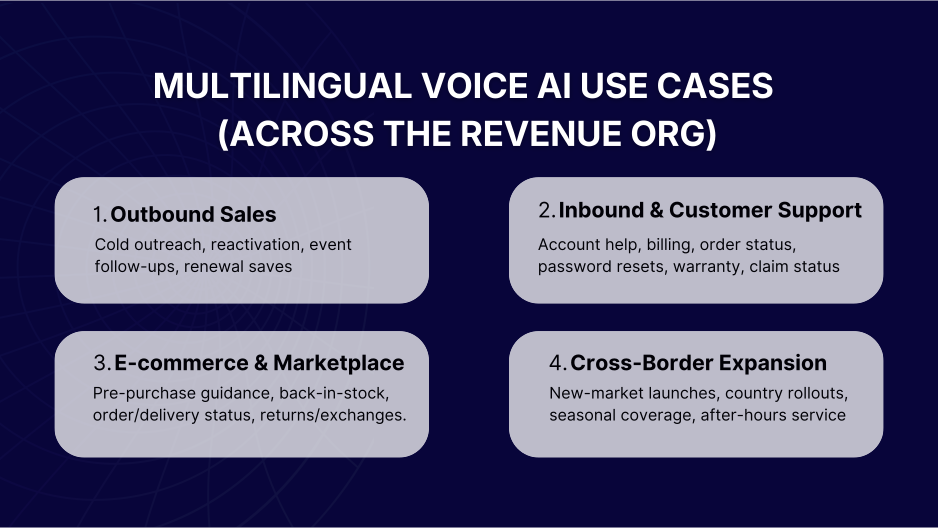 MULTILINGUAL VOICE AI USE CASES (ACROSS THE REVENUE ORG)

1. Outbound Sales
Cold outreach, reactivation, event follow-ups, renewal saves

2. Inbound & Customer Support
Account help, billing, order status, password resets, warranty, claim status

3. E-commerce & Marketplace
Pre-purchase guidance, back-in-stock, order/delivery status, returns/exchanges.

4. Cross-Border Expansion
New-market launches, country rollouts, seasonal coverage, after-hours service